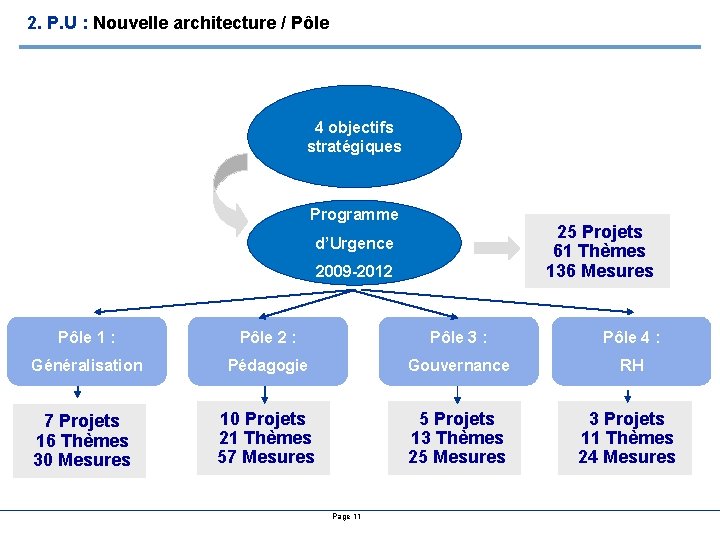 2. P.U : Nouvelle architecture / Pôle

4 objectifs stratégiques

Programme d'Urgence 2009-2012

25 Projets
61 Thèmes
136 Mesures

Pôle 1 : Généralisation

Pôle 2 : Pédagogie

Pôle 3 : Gouvernance

Pôle 4 : RH

7 Projets
16 Thèmes
30 Mesures

10 Projets
21 Thèmes
57 Mesures

5 Projets
13 Thèmes
25 Mesures

3 Projets
11 Thèmes
24 Mesures

Page 11